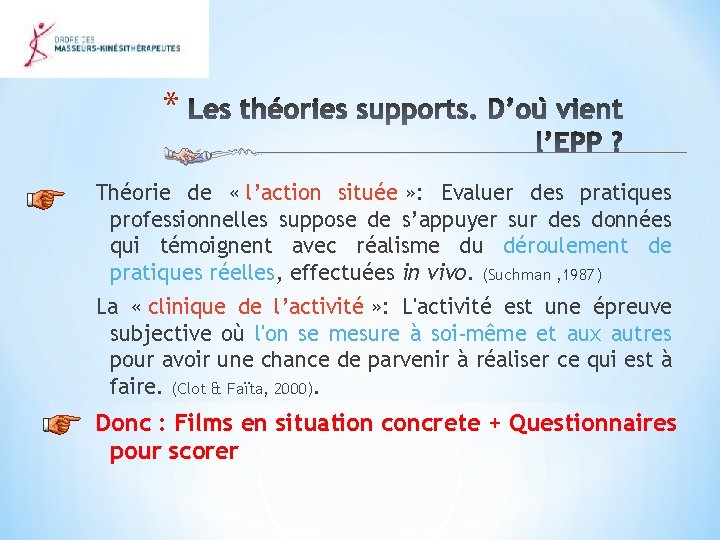 ORDRE DES
MASSEURS-KINÉSITHÉRAPEUTES

* Les théories supports. D'où vient l'EPP ?

Théorie de « l'action située »: Evaluer des pratiques professionnelles suppose de s'appuyer sur des données qui témoignent avec réalisme du déroulement de pratiques réelles, effectuées in vivo. (Suchman ,1987)

La « clinique de l'activité »: L'activité est une épreuve subjective où l'on se mesure à soi-même et aux autres pour avoir une chance de parvenir à réaliser ce qui est à faire. (Clot & Faïta, 2000).

Donc : Films en situation concrete + Questionnaires pour scorer